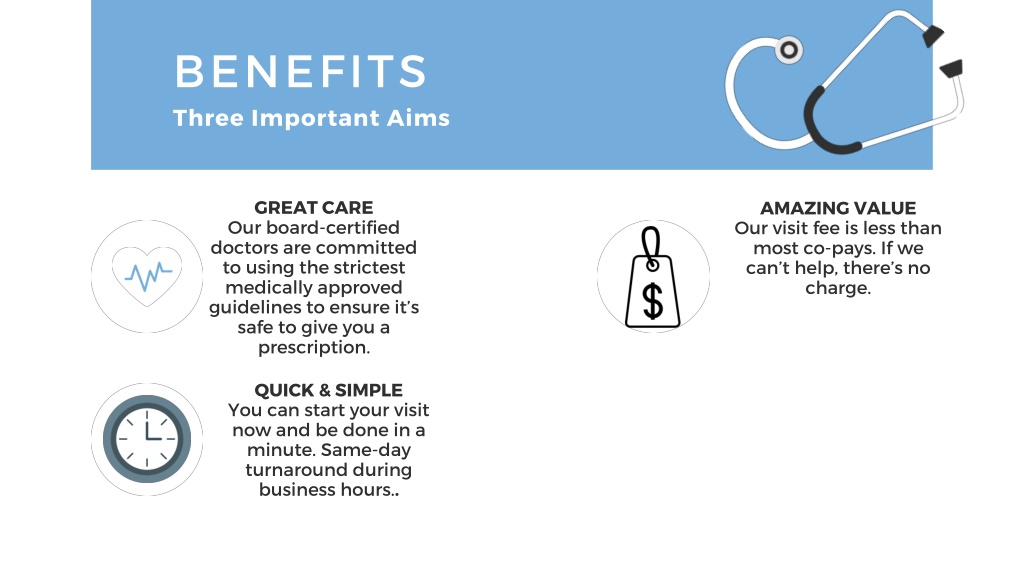 BENEFITS
Three Important Aims

GREAT CARE
Our board-certified doctors are committed to using the strictest medically approved guidelines to ensure it's safe to give you a prescription.

QUICK & SIMPLE
You can start your visit now and be done in a minute. Same-day turnaround during business hours..

AMAZING VALUE
Our visit fee is less than most co-pays. If we can't help, there's no charge.

$